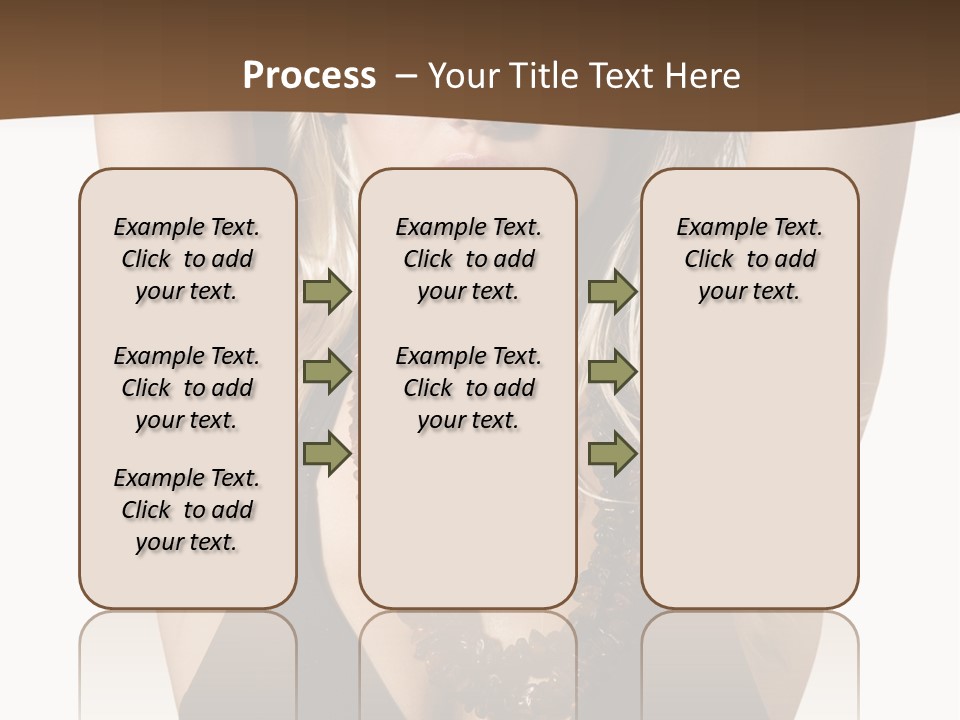 Process – Your Title Text Here

Example Text. Click to add your text.

Example Text. Click to add your text.

Example Text. Click to add your text.

Example Text. Click to add your text.

Example Text. Click to add your text.

Example Text. Click to add your text.